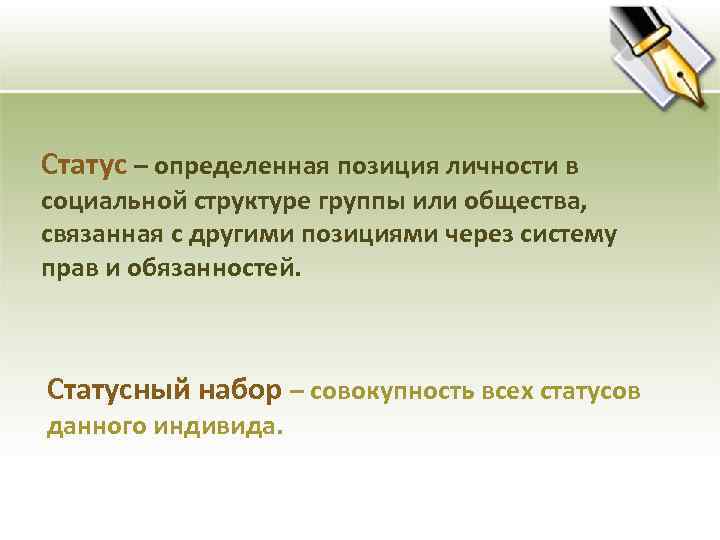 Статус – определенная позиция личности в социальной структуре группы или общества, связанная с другими позициями через систему прав и обязанностей.

Статусный набор – совокупность всех статусов данного индивида.